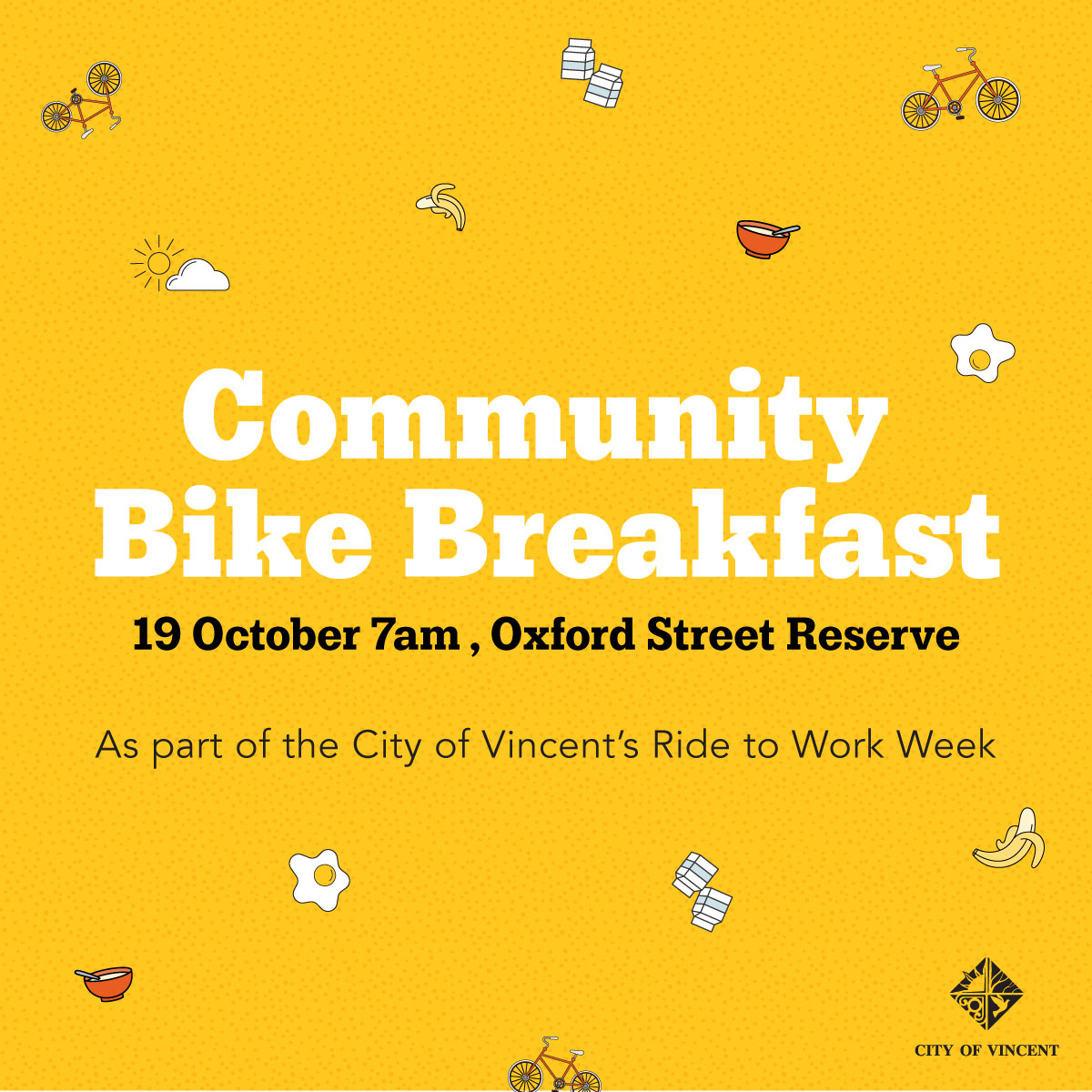 Community Bike Breakfast

19 October 7am , Oxford Street Reserve

As part of the City of Vincent's Ride to Work Week

CITY OF VINCENT